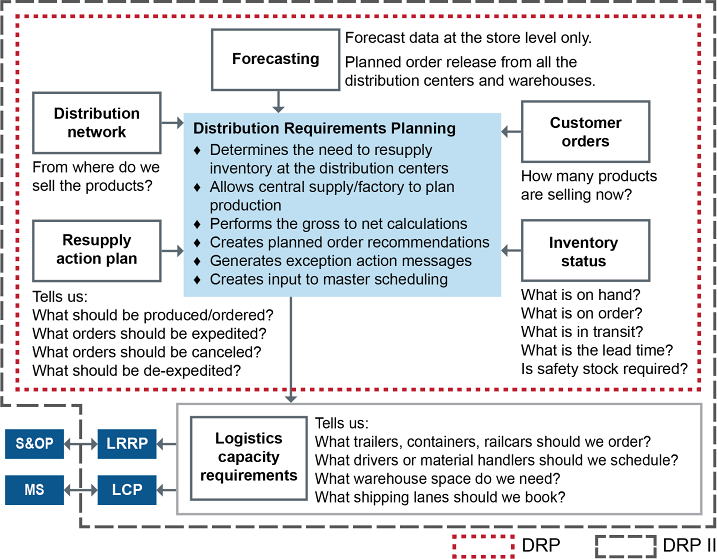 Forecasting

Forecast data at the store level only.

Planned order release from all the distribution centers and warehouses.

Distribution network

From where do we sell the products?

Distribution Requirements Planning
♦ Determines the need to resupply inventory at the distribution centers
♦ Allows central supply/factory to plan production
♦ Performs the gross to net calculations
♦ Creates planned order recommendations
♦ Generates exception action messages
♦ Creates input to master scheduling

Customer orders

How many products are selling now?

Resupply action plan

Tells us:
What should be produced/ordered?
What orders should be expedited?
What orders should be canceled?
What should be de-expedited?

Inventory status

What is on hand?
What is on order?
What is in transit?
What is the lead time?
Is safety stock required?

S&OP

LRRP

MS

LCP

Logistics capacity requirements

Tells us:
What trailers, containers, railcars should we order?
What drivers or material handlers should we schedule?
What warehouse space do we need?
What shipping lanes should we book?

DRP

DRP II